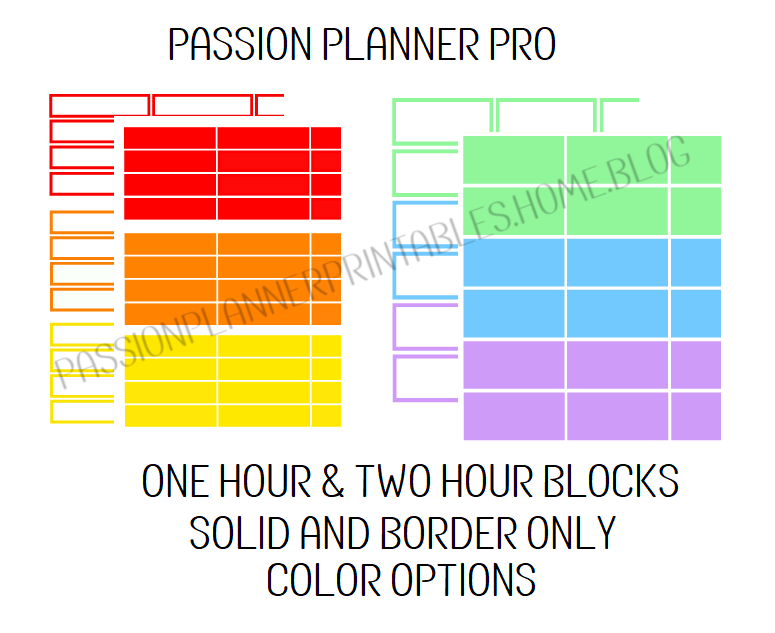 PASSION PLANNER PRO

PASSIONPLANNERPRINTABLES.HOME.BLOG

ONE HOUR & TWO HOUR BLOCKS
SOLID AND BORDER ONLY
COLOR OPTIONS